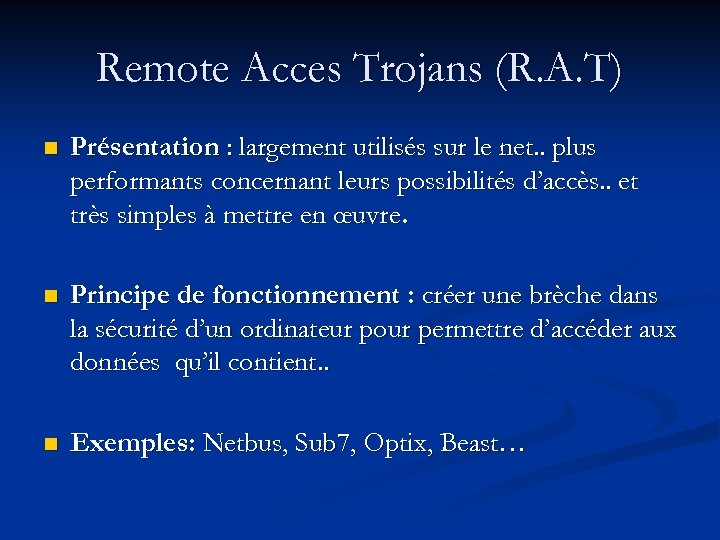 Remote Acces Trojans (R.A.T)

Présentation : largement utilisés sur le net.. plus performants concernant leurs possibilités d'accès.. et très simples à mettre en œuvre.

Principe de fonctionnement : créer une brèche dans la sécurité d'un ordinateur pour permettre d'accéder aux données qu'il contient..

Exemples: Netbus, Sub7, Optix, Beast…